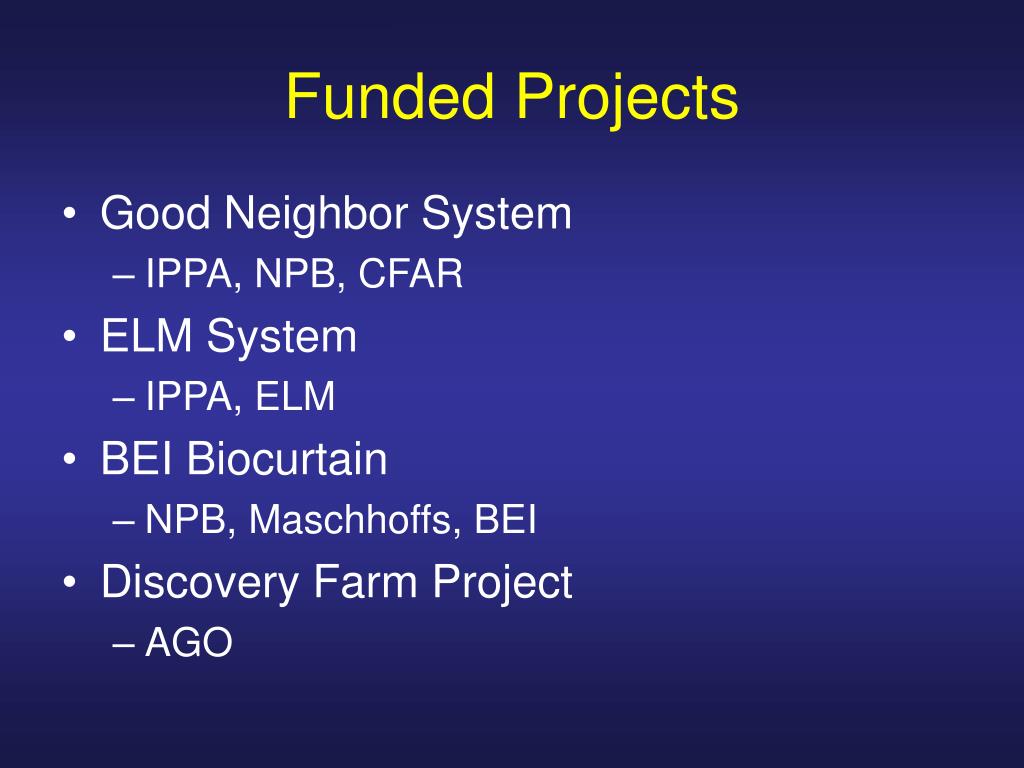 Funded Projects

• Good Neighbor System
– IPPA, NPB, CFAR
• ELM System
– IPPA, ELM
• BEI Biocurtain
– NPB, Maschhoffs, BEI
• Discovery Farm Project
– AGO